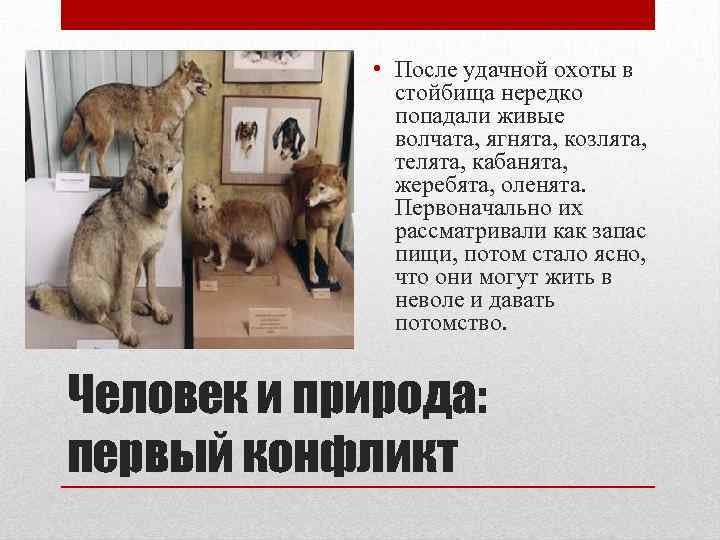 • После удачной охоты в стойбища нередко попадали живые волчата, ягнята, козлята, телята, кабанята, жеребята, оленята. Первоначально их рассматривали как запас пищи, потом стало ясно, что они могут жить в неволе и давать потомство.

Человек и природа: первый конфликт